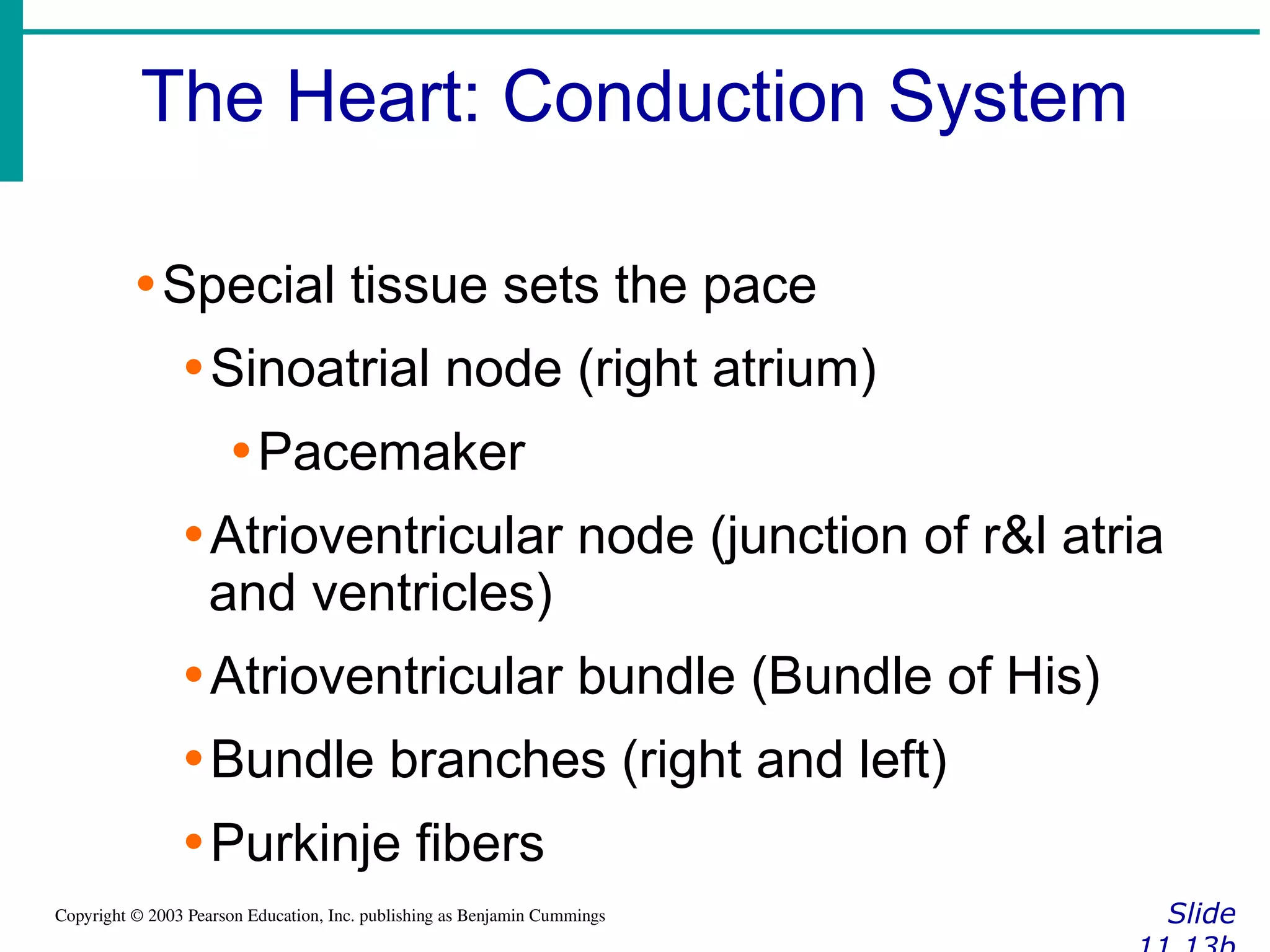 The Heart: Conduction System

• Special tissue sets the pace
  • Sinoatrial node (right atrium)
    • Pacemaker
  • Atrioventricular node (junction of r&l atria and ventricles)
  • Atrioventricular bundle (Bundle of His)
  • Bundle branches (right and left)
  • Purkinje fibers

Copyright © 2003 Pearson Education, Inc. publishing as Benjamin Cummings

Slide 11.13b